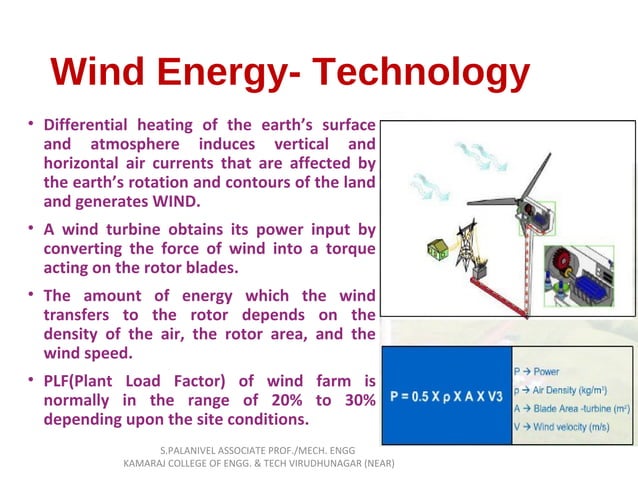 Wind Energy- Technology

• Differential heating of the earth's surface and atmosphere induces vertical and horizontal air currents that are affected by the earth's rotation and contours of the land and generates WIND.

• A wind turbine obtains its power input by converting the force of wind into a torque acting on the rotor blades.

• The amount of energy which the wind transfers to the rotor depends on the density of the air, the rotor area, and the wind speed.

• PLF(Plant Load Factor) of wind farm is normally in the range of 20% to 30% depending upon the site conditions.

P = 0.5 X ρ X A X V3

P → Power
ρ → Air Density (kg/m³)
A → Blade Area -turbine (m²)
V → Wind velocity (m/s)

S.PALANIVEL ASSOCIATE PROF./MECH. ENGG
KAMARAJ COLLEGE OF ENGG. & TECH VIRUDHUNAGAR (NEAR)